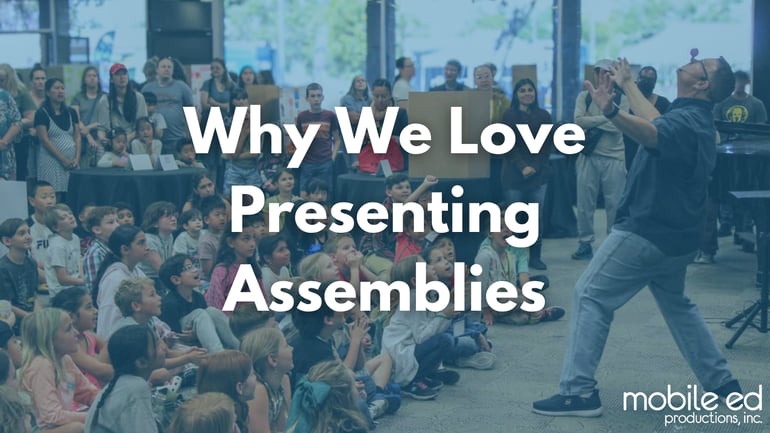 Why We Love Presenting Assemblies

mobile ed productions, inc.